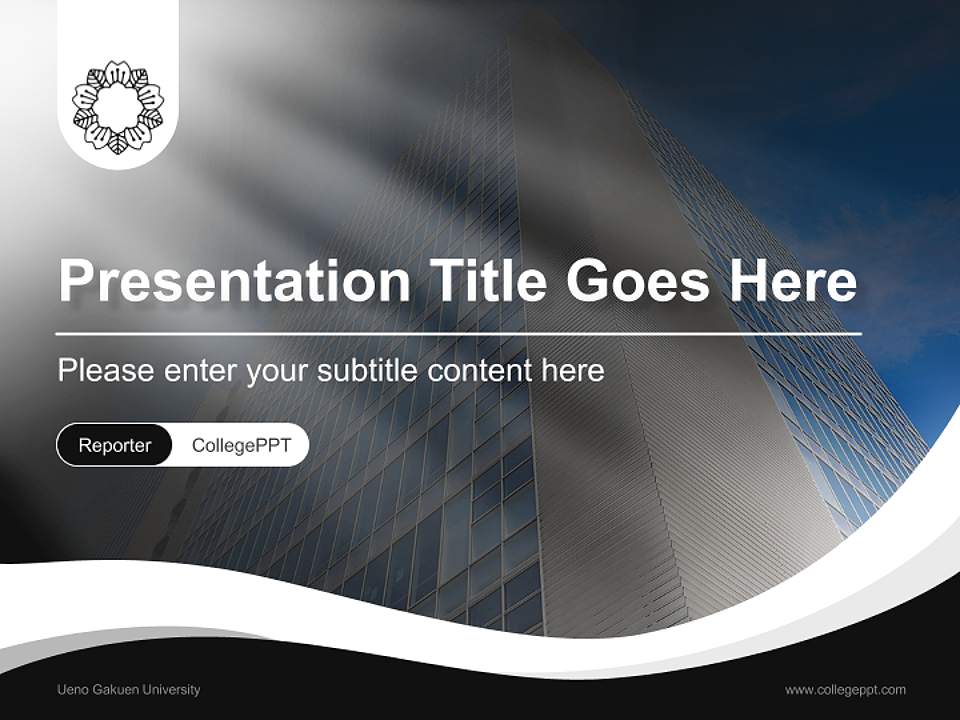 Presentation Title Goes Here

Please enter your subtitle content here

Reporter CollegePPT

Ueno Gakuen University

www.collegeppt.com